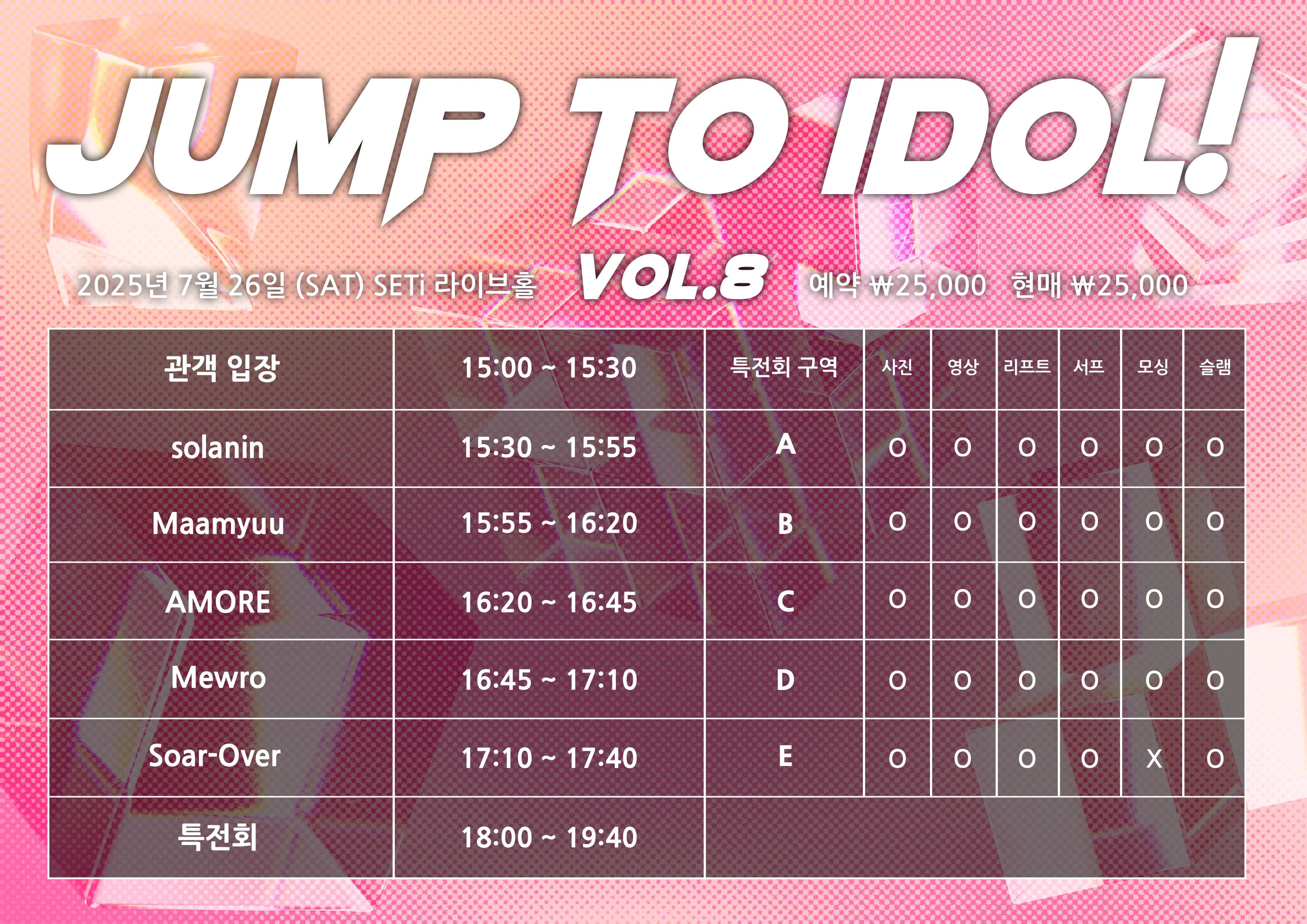 JUMP TO IDOL!

2025년 7월 26일 (SAT) SETi 라이브홀 VOL.8 예약 ₩25,000 현매 ₩25,000

| 관객 입장 | 15:00 ~ 15:30 | 특전회 구역 | 사진 | 영상 | 리프트 | 서프 | 모싱 | 슬램 |
|---|---|---|---|---|---|---|---|---|
| solanin | 15:30 ~ 15:55 | A | O | O | O | O | O | O |
| Maamyuu | 15:55 ~ 16:20 | B | O | O | O | O | O | O |
| AMORE | 16:20 ~ 16:45 | C | O | O | O | O | O | O |
| Mewro | 16:45 ~ 17:10 | D | O | O | O | O | O | O |
| Soar-Over | 17:10 ~ 17:40 | E | O | O | O | O | X | O |
| 특전회 | 18:00 ~ 19:40 | | | | | | | |